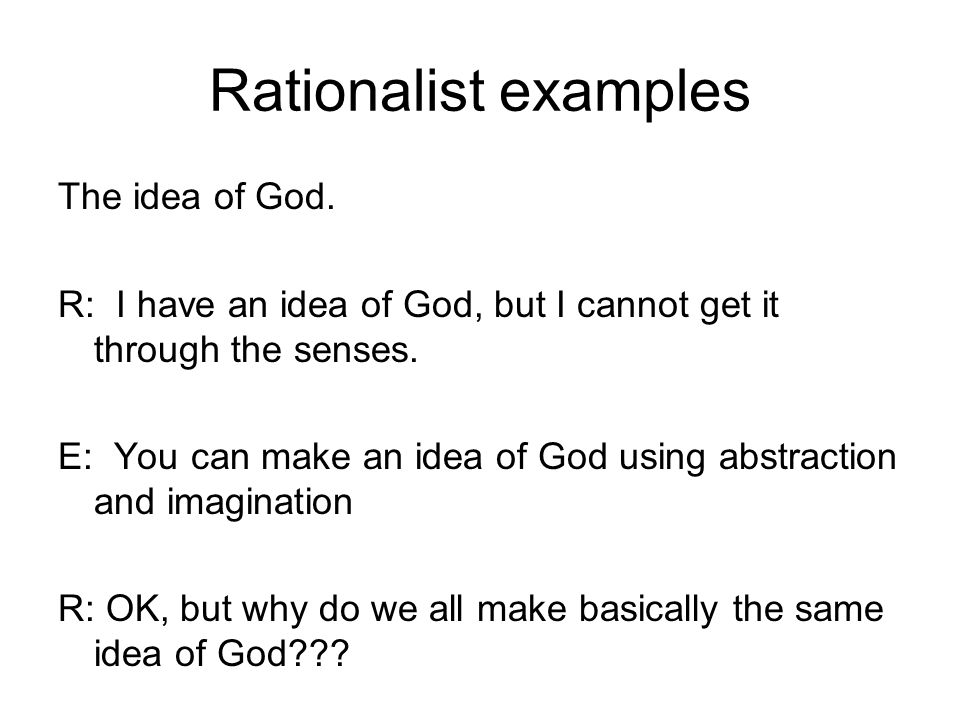 Rationalist examples

The idea of God.

R: I have an idea of God, but I cannot get it through the senses.

E: You can make an idea of God using abstraction and imagination

R: OK, but why do we all make basically the same idea of God???